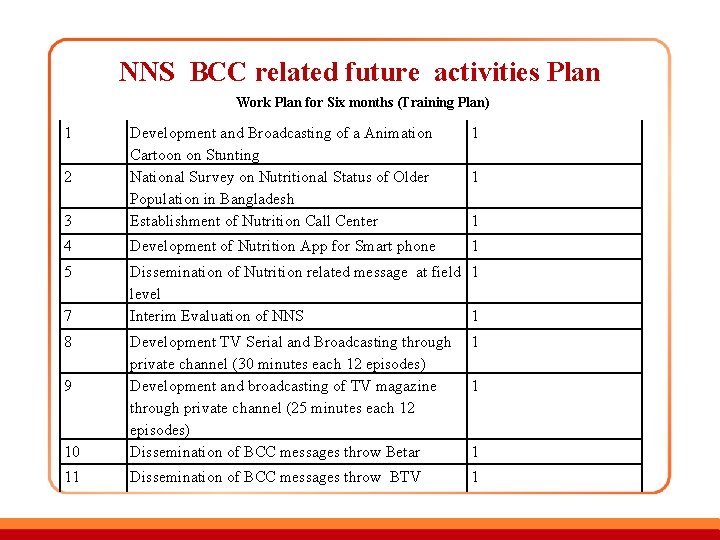 NNS BCC related future activities Plan

Work Plan for Six months (Training Plan)

| | | |
|---|---|---|
| 1 | Development and Broadcasting of a Animation Cartoon on Stunting | 1 |
| 2 | National Survey on Nutritional Status of Older Population in Bangladesh | 1 |
| 3 | Establishment of Nutrition Call Center | 1 |
| 4 | Development of Nutrition App for Smart phone | 1 |
| 5 | Dissemination of Nutrition related message at field level | 1 |
| 7 | Interim Evaluation of NNS | 1 |
| 8 | Development TV Serial and Broadcasting through private channel (30 minutes each 12 episodes) | 1 |
| 9 | Development and broadcasting of TV magazine through private channel (25 minutes each 12 episodes) | 1 |
| 10 | Dissemination of BCC messages throw Betar | 1 |
| 11 | Dissemination of BCC messages throw BTV | 1 |